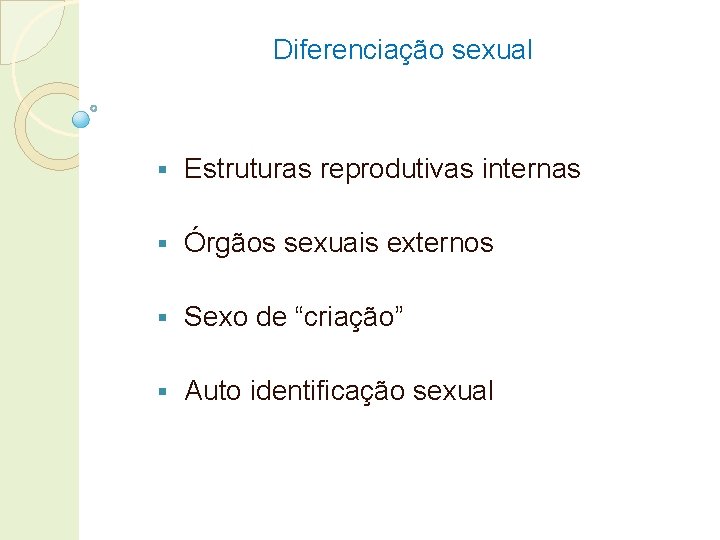 Diferenciação sexual

• Estruturas reprodutivas internas

• Órgãos sexuais externos

• Sexo de "criação"

• Auto identificação sexual